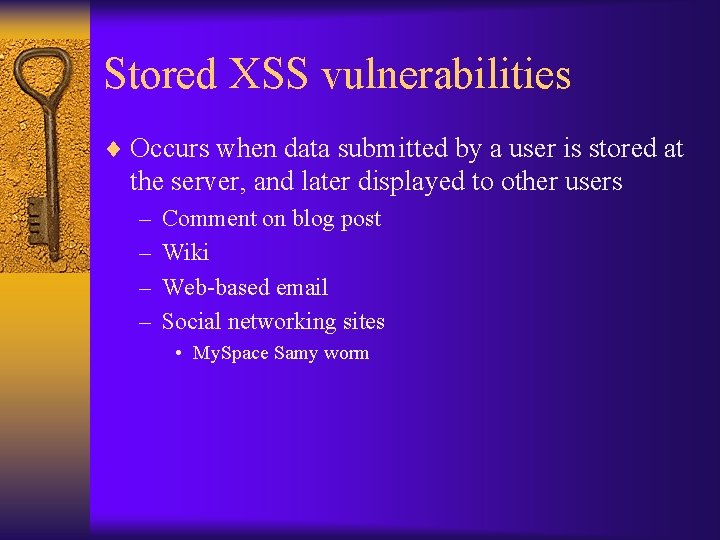 Stored XSS vulnerabilities

♦ Occurs when data submitted by a user is stored at the server, and later displayed to other users

– Comment on blog post
– Wiki
– Web-based email
– Social networking sites
• MySpace Samy worm